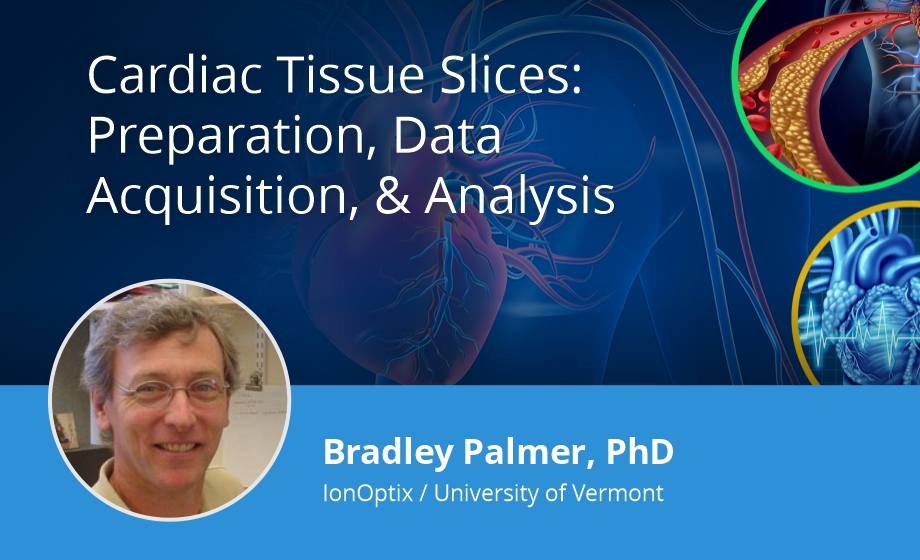 Cardiac Tissue Slices: Preparation, Data Acquisition, & Analysis

Bradley Palmer, PhD
IonOptix / University of Vermont